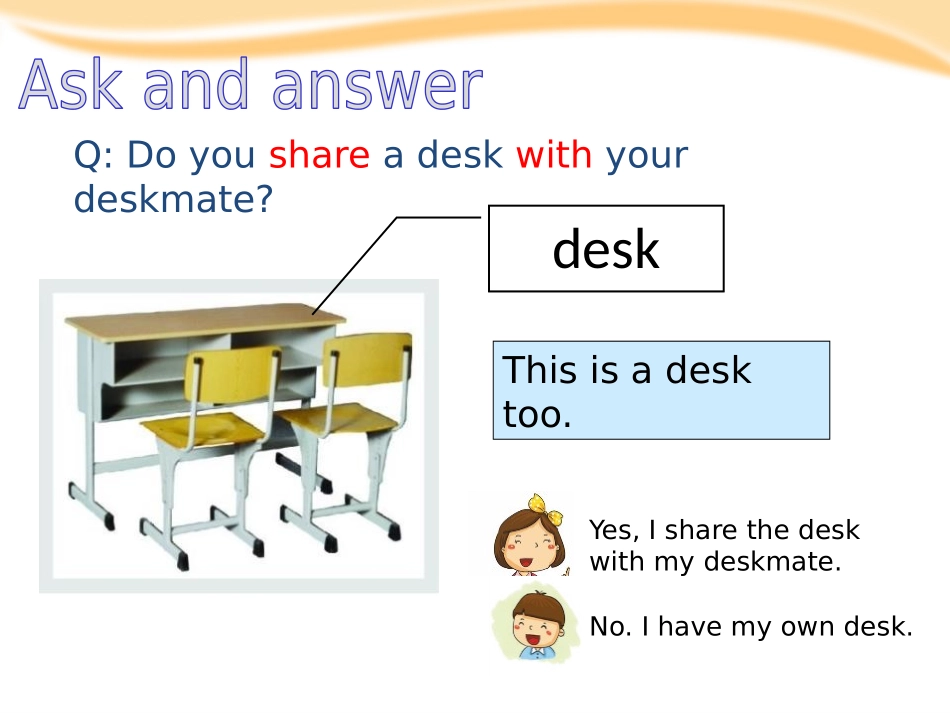 Ask and answer

Q: Do you share a desk with your deskmate?

desk

This is a desk too.

Yes, I share the desk with my deskmate.

No. I have my own desk.